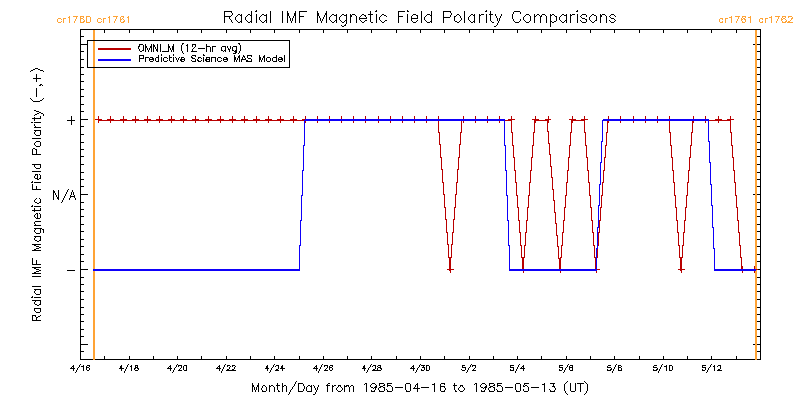 cr1760 cr1761

Radial IMF Magnetic Field Polarity Comparisons

cr1761 cr1762

OMNI_M (12-hr avg)
Predictive Science MAS Model

Radial IMF Magnetic Field Polarity (-,+)

+

N/A

-

4/16 4/18 4/20 4/22 4/24 4/26 4/28 4/30 5/2 5/4 5/6 5/8 5/10 5/12

Month/Day from 1985-04-16 to 1985-05-13 (UT)